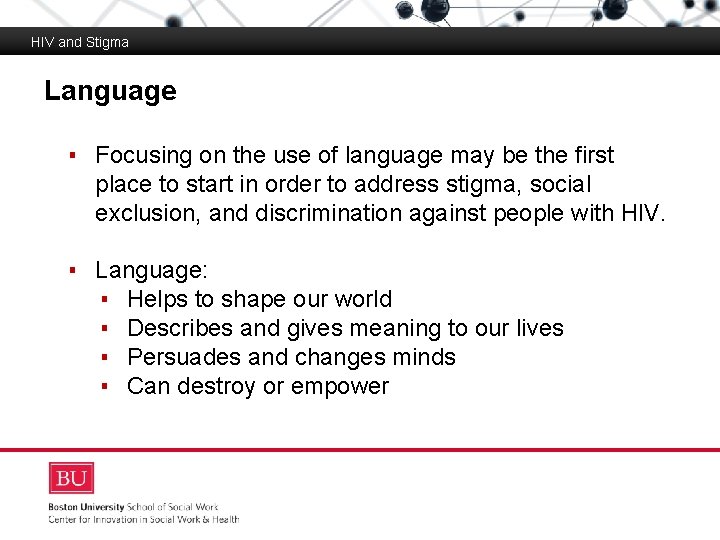 HIV and Stigma

Language

▪ Focusing on the use of language may be the first place to start in order to address stigma, social exclusion, and discrimination against people with HIV.

▪ Language:
▪ Helps to shape our world
▪ Describes and gives meaning to our lives
▪ Persuades and changes minds
▪ Can destroy or empower

BU
Boston University School of Social Work
Center for Innovation in Social Work & Health